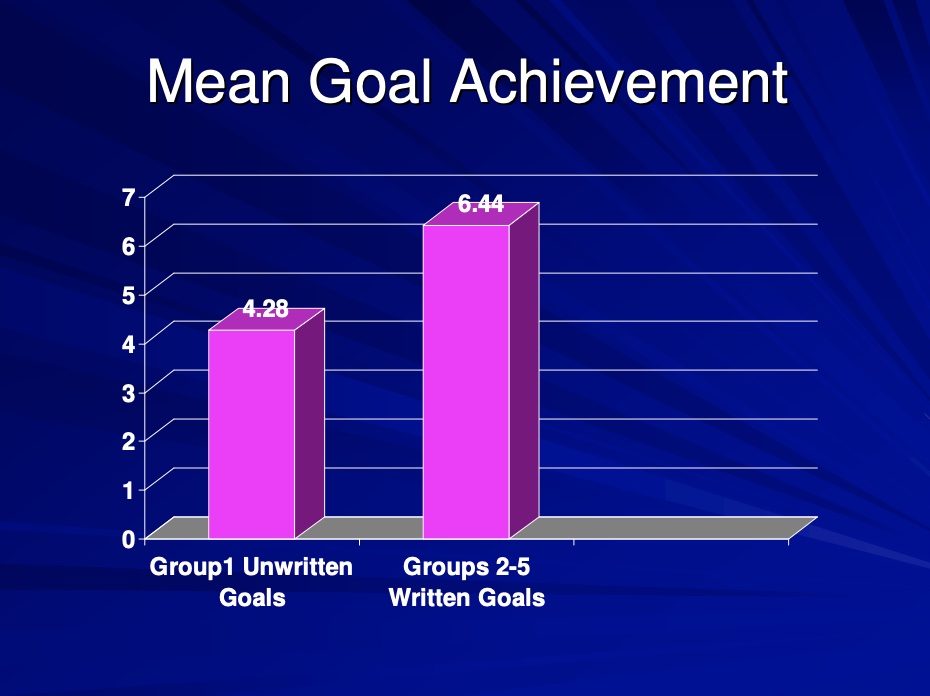 Mean Goal Achievement

7
6
5
4
3
2
1
0

4.28
6.44

Group1 Unwritten Goals
Groups 2-5 Written Goals